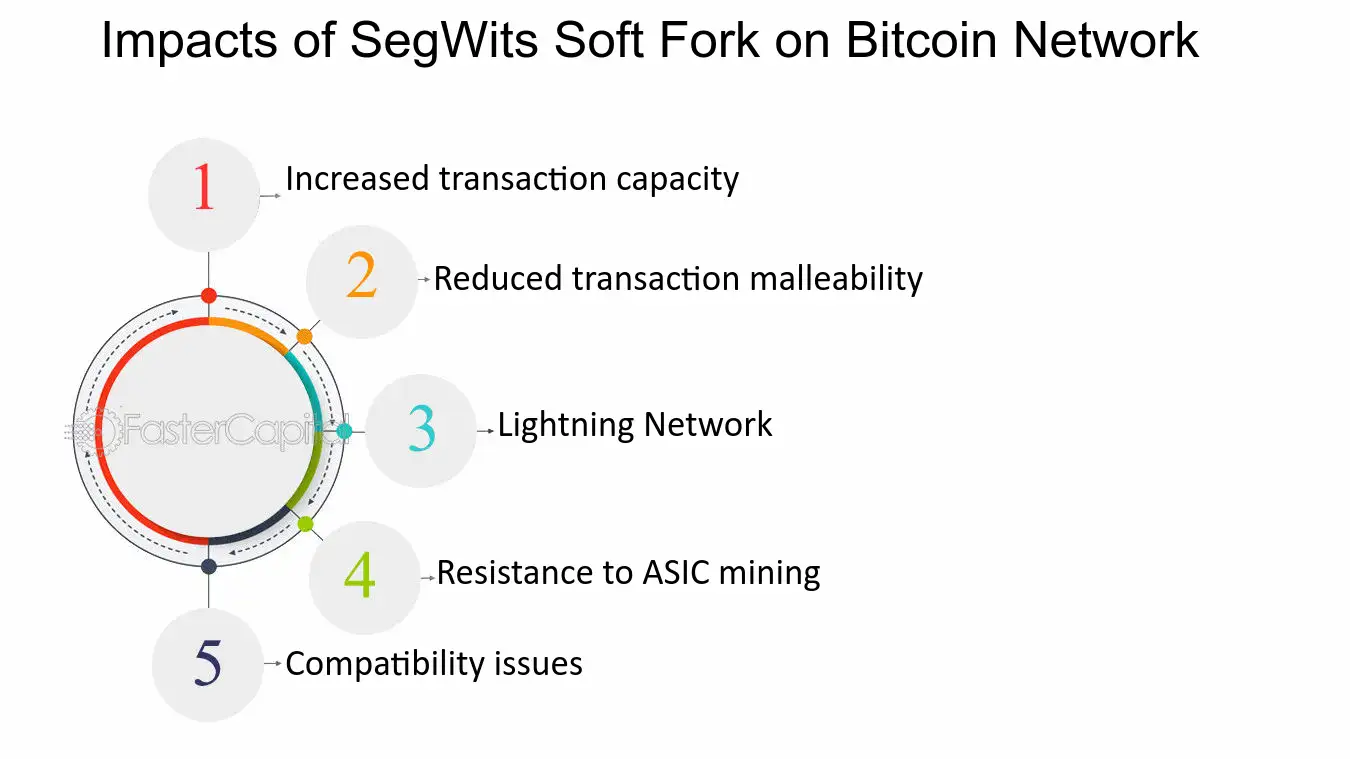 Impacts of SegWits Soft Fork on Bitcoin Network

1 Increased transaction capacity

2 Reduced transaction malleability

3 Lightning Network

4 Resistance to ASIC mining

5 Compatibility issues

FasterCapital